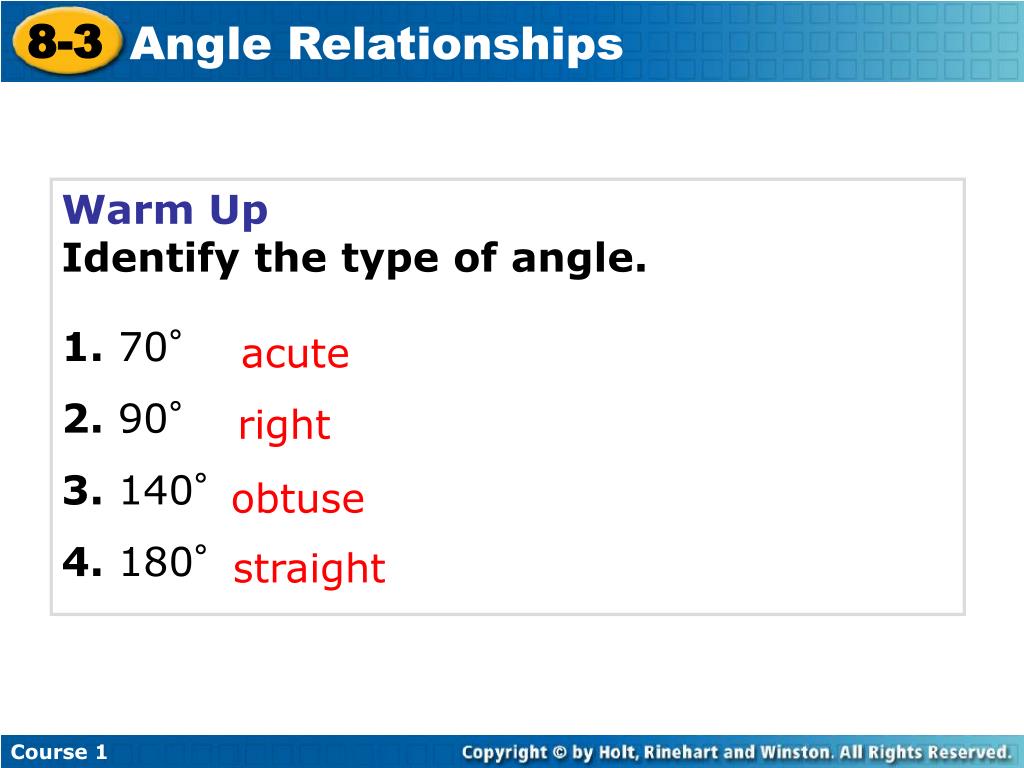 8-3 Angle Relationships

Warm Up
Identify the type of angle.

1. $70^\circ$ acute

2. $90^\circ$ right

3. $140^\circ$ obtuse

4. $180^\circ$ straight

Course 1

Copyright © by Holt, Rinehart and Winston. All Rights Reserved.